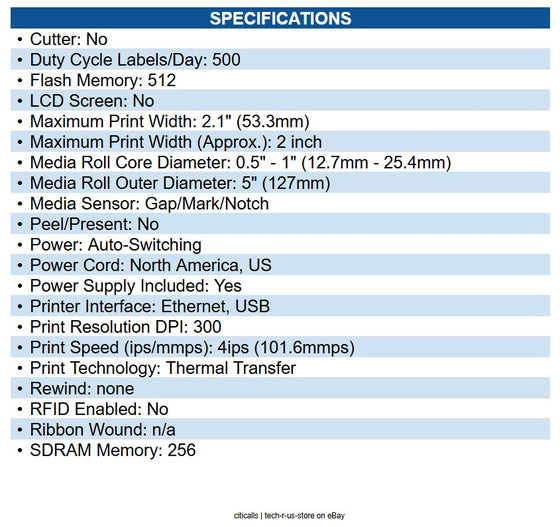 SPECIFICATIONS

• Cutter: No
• Duty Cycle Labels/Day: 500
• Flash Memory: 512
• LCD Screen: No
• Maximum Print Width: 2.1" (53.3mm)
• Maximum Print Width (Approx.): 2 inch
• Media Roll Core Diameter: 0.5" - 1" (12.7mm - 25.4mm)
• Media Roll Outer Diameter: 5" (127mm)
• Media Sensor: Gap/Mark/Notch
• Peel/Present: No
• Power: Auto-Switching
• Power Cord: North America, US
• Power Supply Included: Yes
• Printer Interface: Ethernet, USB
• Print Resolution DPI: 300
• Print Speed (ips/mmps): 4ips (101.6mmps)
• Print Technology: Thermal Transfer
• Rewind: none
• RFID Enabled: No
• Ribbon Wound: n/a
• SDRAM Memory: 256

citicalls | tech-r-us-store on eBay